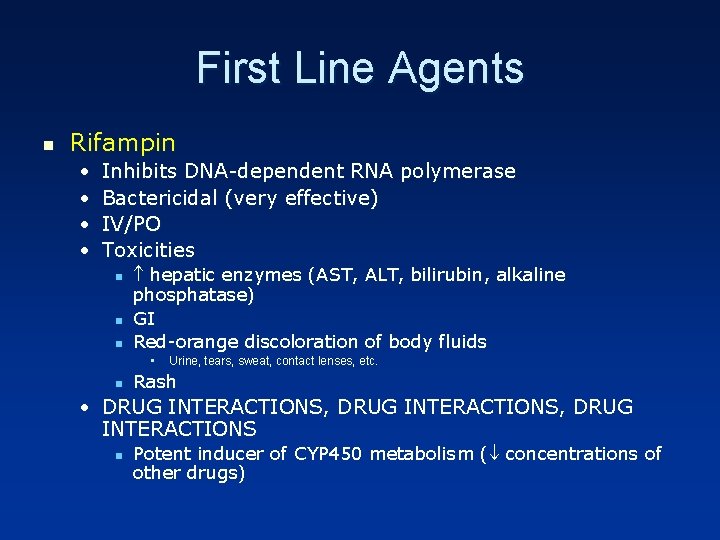 First Line Agents

• Rifampin
• Inhibits DNA-dependent RNA polymerase
• Bactericidal (very effective)
• IV/PO
• Toxicities
• ↑ hepatic enzymes (AST, ALT, bilirubin, alkaline phosphatase)
• GI
• Red-orange discoloration of body fluids
• Urine, tears, sweat, contact lenses, etc.
• Rash
• DRUG INTERACTIONS, DRUG INTERACTIONS, DRUG INTERACTIONS
• Potent inducer of CYP450 metabolism (↓ concentrations of other drugs)